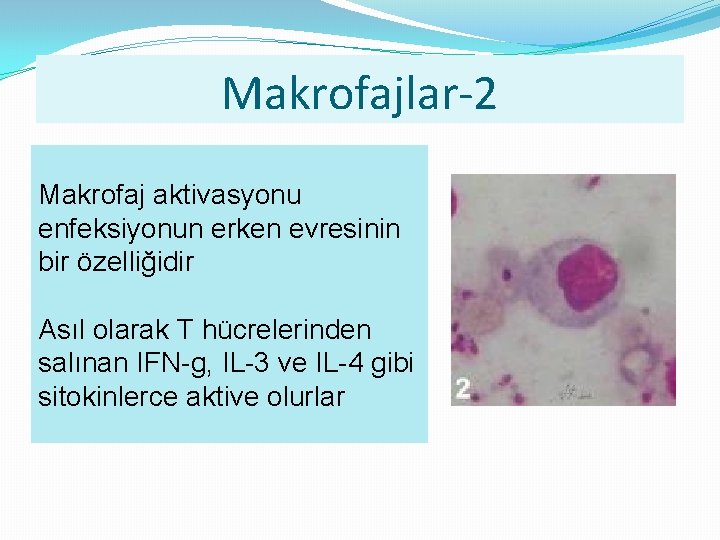 Makrofajlar-2

Makrofaj aktivasyonu enfeksiyonun erken evresinin bir özelliğidir

Asıl olarak T hücrelerinden salınan IFN-g, IL-3 ve IL-4 gibi sitokinlerce aktive olurlar

2